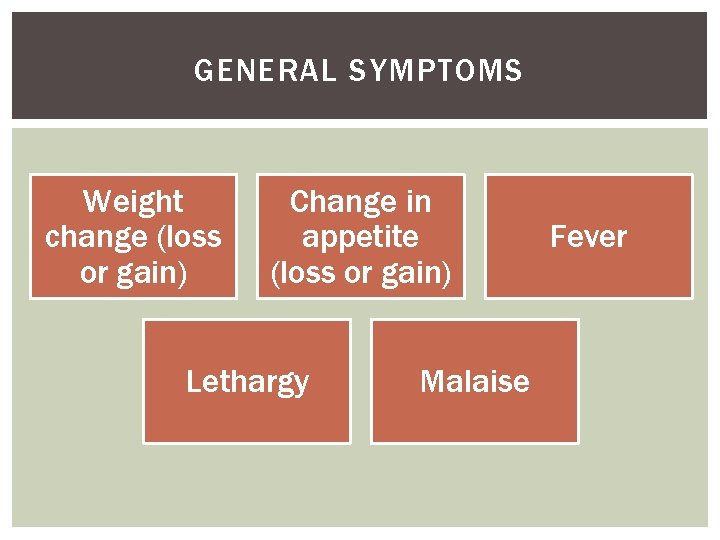 GENERAL SYMPTOMS

Weight change (loss or gain)

Change in appetite (loss or gain)

Fever

Lethargy

Malaise